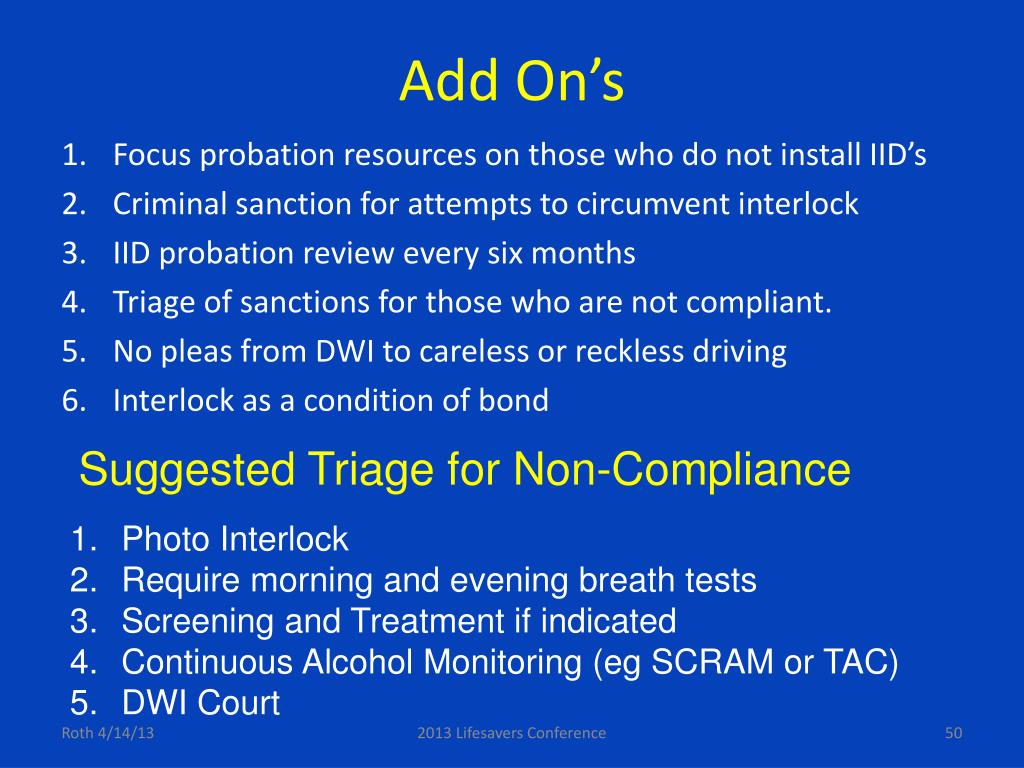 Add On’s

1. Focus probation resources on those who do not install IID’s
2. Criminal sanction for attempts to circumvent interlock
3. IID probation review every six months
4. Triage of sanctions for those who are not compliant.
5. No pleas from DWI to careless or reckless driving
6. Interlock as a condition of bond

Suggested Triage for Non-Compliance

1. Photo Interlock
2. Require morning and evening breath tests
3. Screening and Treatment if indicated
4. Continuous Alcohol Monitoring (eg SCRAM or TAC)
5. DWI Court

Roth 4/14/13

2013 Lifesavers Conference

50